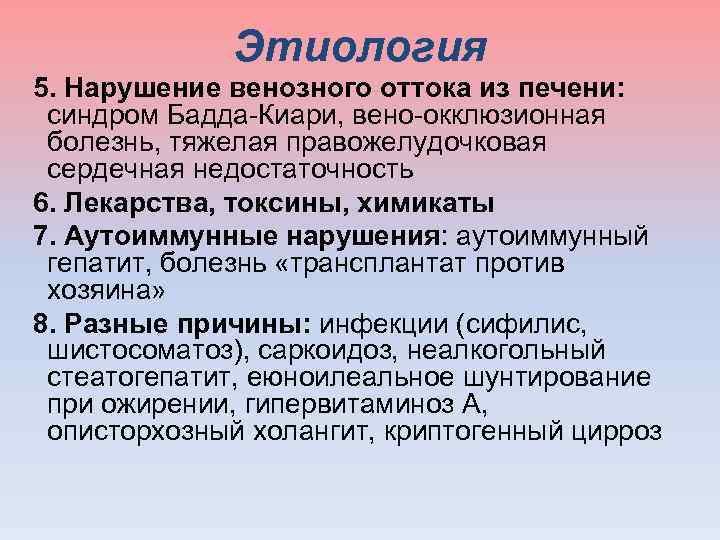 Этиология

5. Нарушение венозного оттока из печени: синдром Бадда-Киари, вено-окклюзионная болезнь, тяжелая правожелудочковая сердечная недостаточность

6. Лекарства, токсины, химикаты

7. Аутоиммунные нарушения: аутоиммунный гепатит, болезнь «трансплантат против хозяина»

8. Разные причины: инфекции (сифилис, шистосоматоз), саркоидоз, неалкогольный стеатогепатит, еюноилеальное шунтирование при ожирении, гипервитаминоз А, описторхозный холангит, криптогенный цирроз